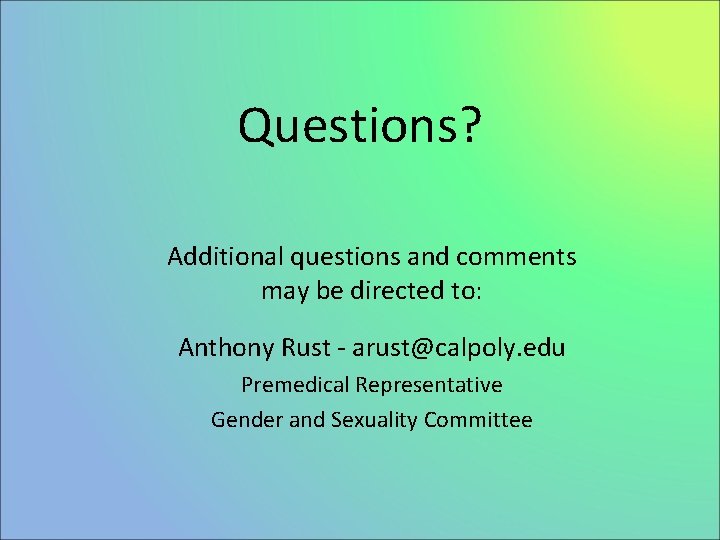 Questions?

Additional questions and comments may be directed to:

Anthony Rust - arust@calpoly.edu

Premedical Representative

Gender and Sexuality Committee